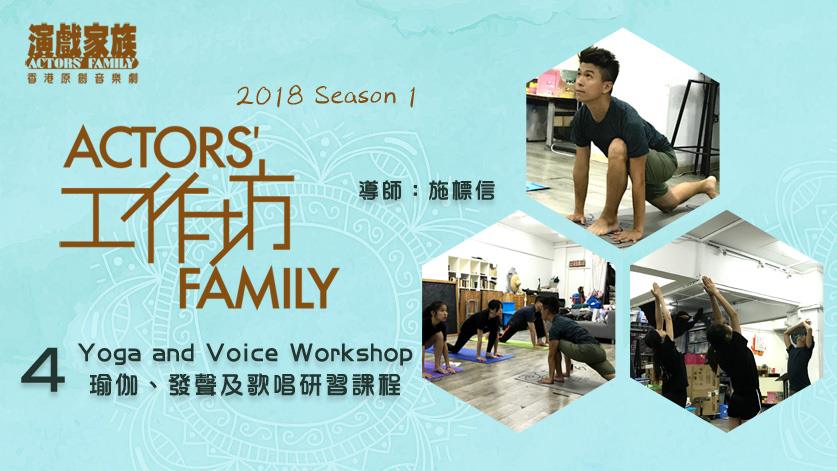 演戲家族
ACTORS' FAMILY
香港原創音樂劇

2018 Season 1

ACTORS'
工作坊
FAMILY

導師：施標信

4 Yoga and Voice Workshop
瑜伽、發聲及歌唱研習課程